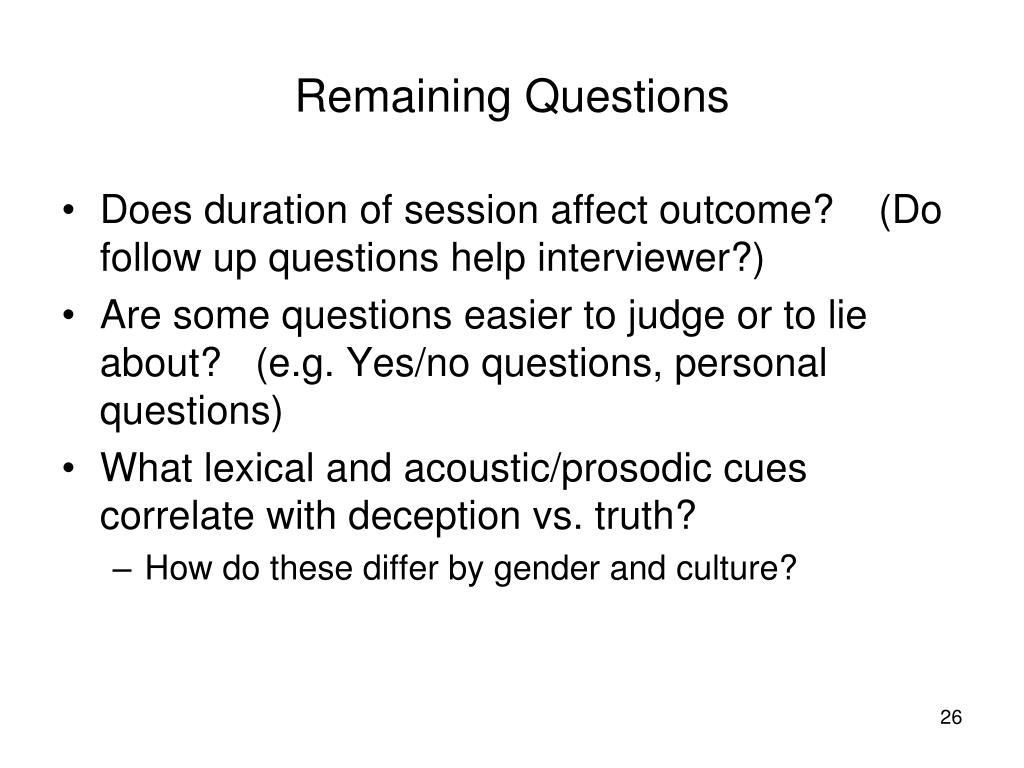 Remaining Questions

• Does duration of session affect outcome? (Do follow up questions help interviewer?)
• Are some questions easier to judge or to lie about? (e.g. Yes/no questions, personal questions)
• What lexical and acoustic/prosodic cues correlate with deception vs. truth?
  – How do these differ by gender and culture?

26